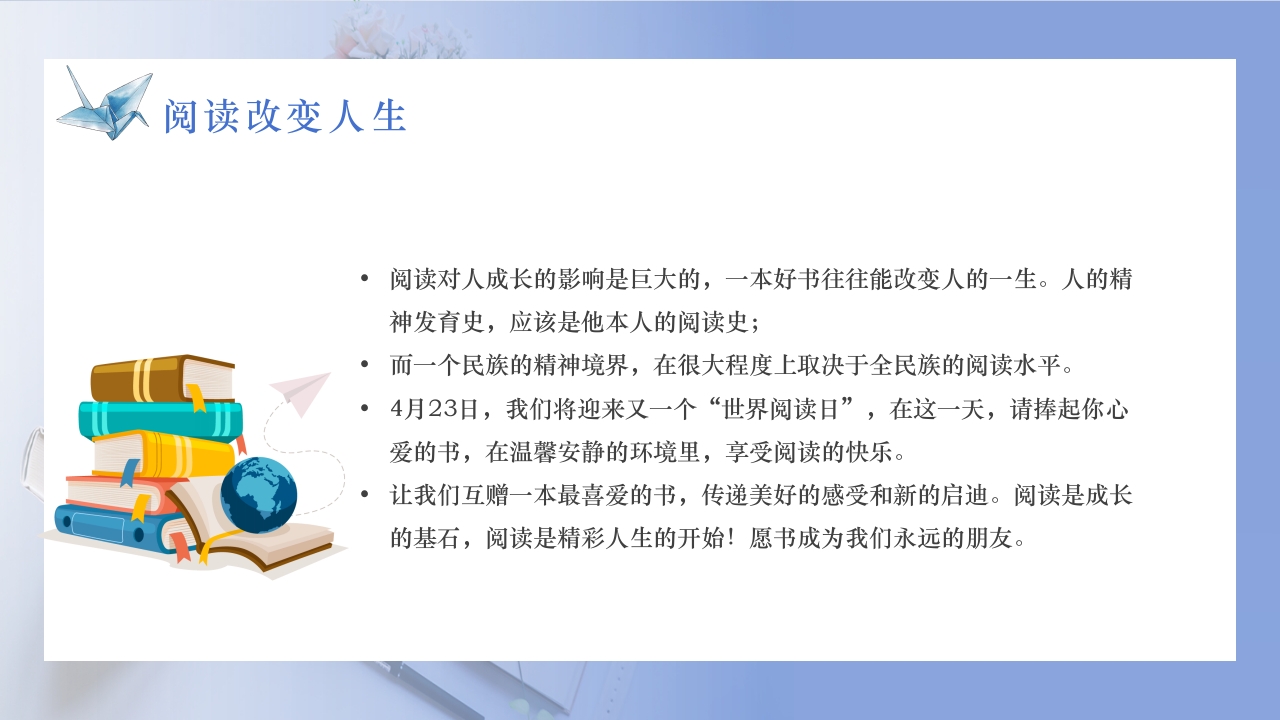 阅读改变人生

• 阅读对人成长的影响是巨大的，一本好书往往能改变人的一生。人的精神发育史，应该是他本人的阅读史；

• 而一个民族的精神境界，在很大程度上取决于全民族的阅读水平。

• 4月23日，我们将迎来又一个“世界阅读日”，在这一天，请捧起你心爱的书，在温馨安静的环境里，享受阅读的快乐。

• 让我们互赠一本最喜爱的书，传递美好的感受和新的启迪。阅读是成长的基石，阅读是精彩人生的开始！愿书成为我们永远的朋友。